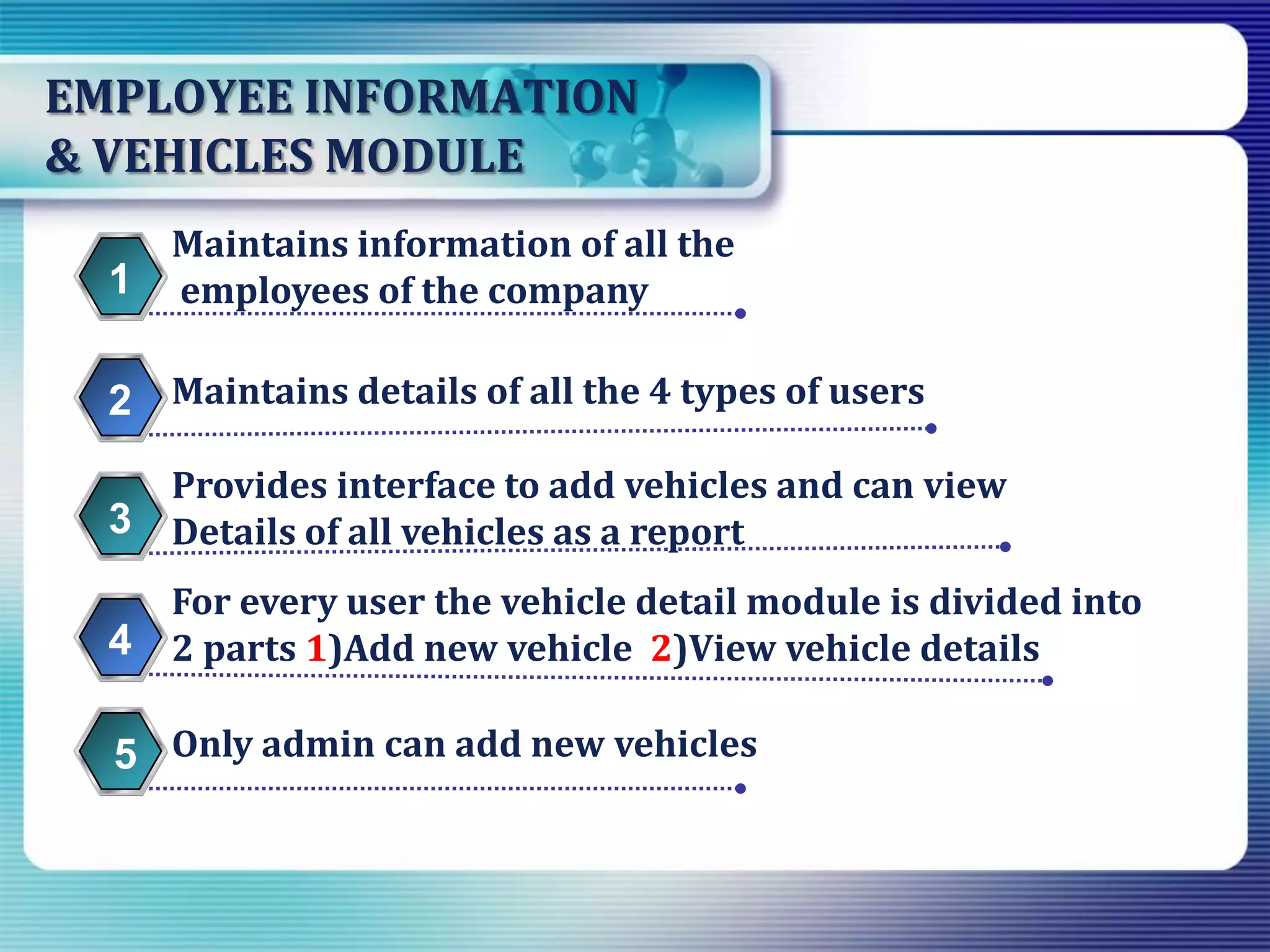 EMPLOYEE INFORMATION & VEHICLES MODULE

1 Maintains information of all the employees of the company

2 Maintains details of all the 4 types of users

3 Provides interface to add vehicles and can view Details of all vehicles as a report

4 For every user the vehicle detail module is divided into 2 parts 1)Add new vehicle 2)View vehicle details

5 Only admin can add new vehicles